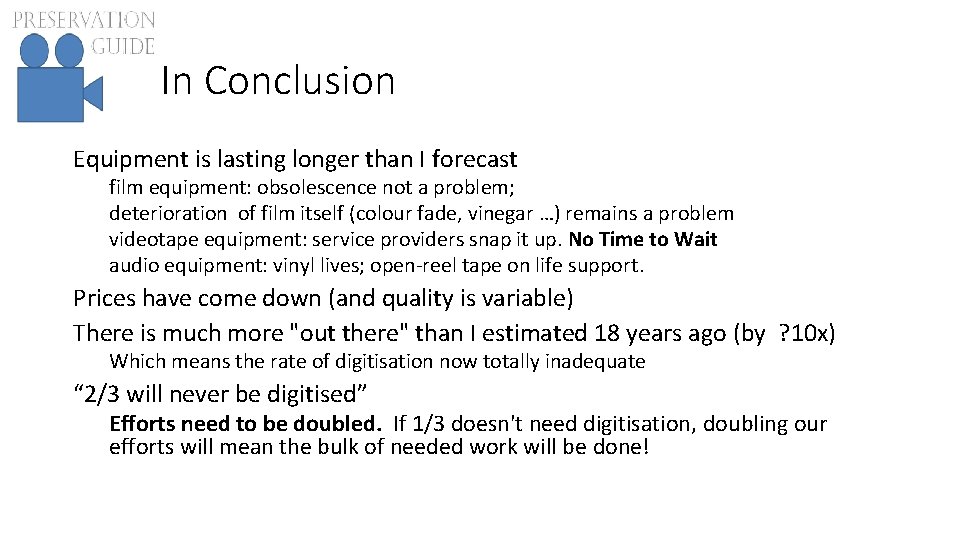 PRESERVATION GUIDE

In Conclusion

Equipment is lasting longer than I forecast

film equipment: obsolescence not a problem;
deterioration of film itself (colour fade, vinegar …) remains a problem
videotape equipment: service providers snap it up. No Time to Wait
audio equipment: vinyl lives; open-reel tape on life support.

Prices have come down (and quality is variable)

There is much more "out there" than I estimated 18 years ago (by ?10x)

Which means the rate of digitisation now totally inadequate

“2/3 will never be digitised”

Efforts need to be doubled. If 1/3 doesn't need digitisation, doubling our efforts will mean the bulk of needed work will be done!